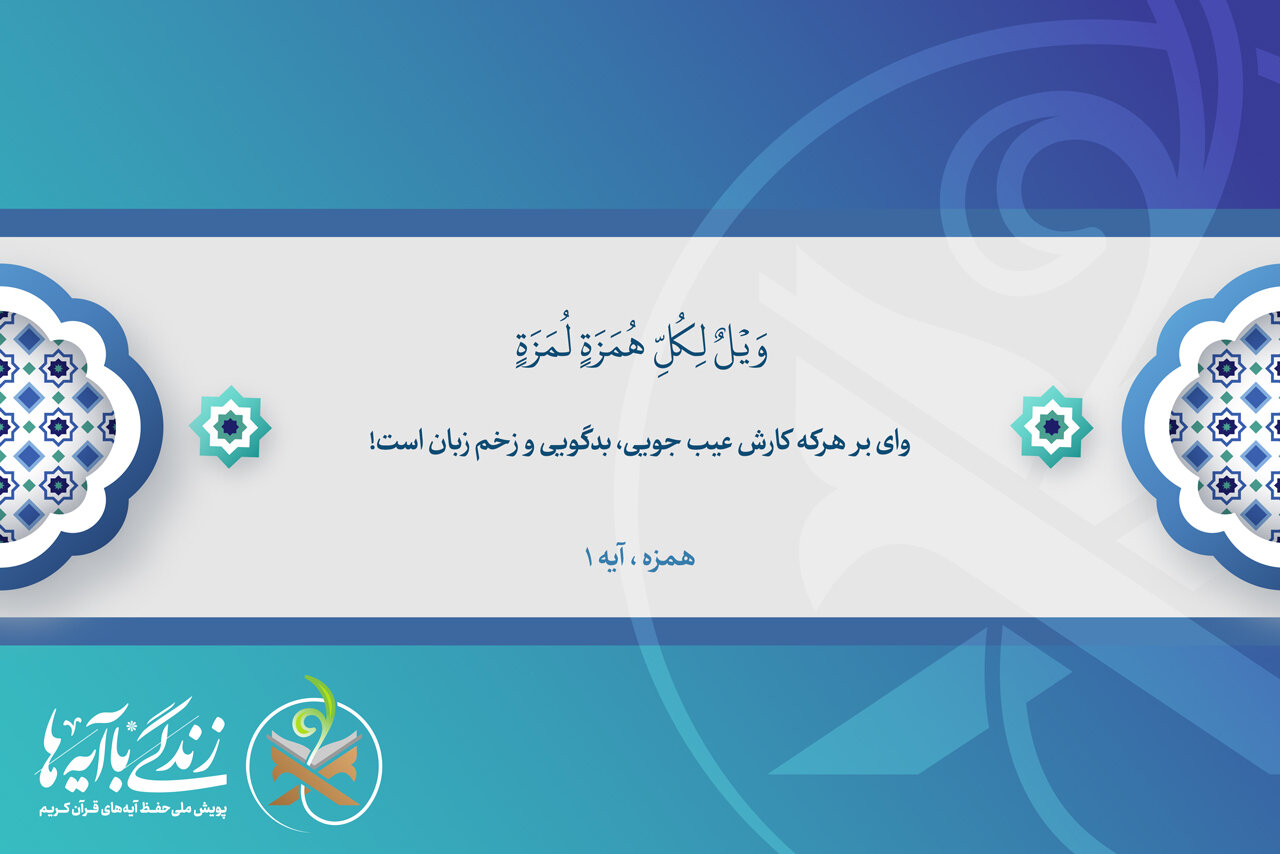 وَيْلٌ لِكُلِّ هُمَزَةٍ لُمَزَةٍ

وای بر هرکه کارش عیب جویی، بدگویی و زخم زبان است!

همزه ، آیه ۱

زندگی با آیه‌ها
پویش ملی حفظ آیه‌های قرآن کریم